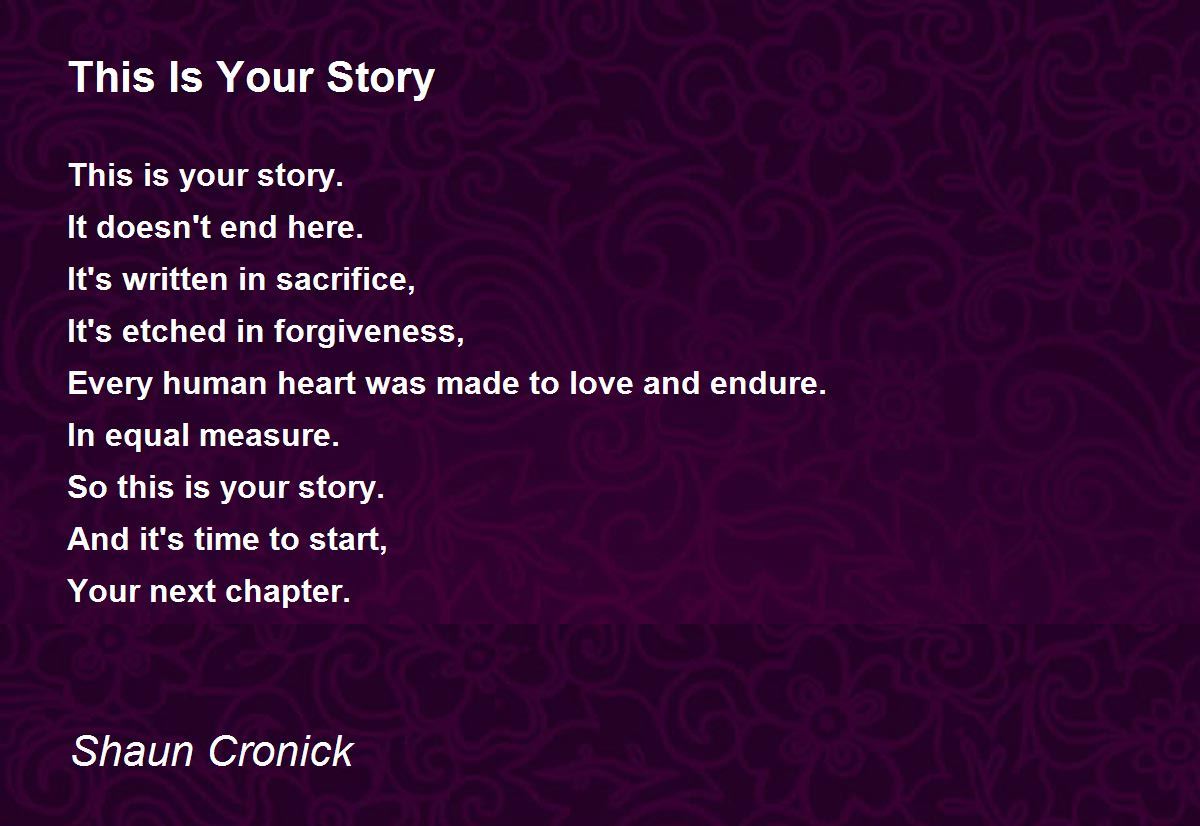 This Is Your Story

This is your story.
It doesn't end here.
It's written in sacrifice,
It's etched in forgiveness,
Every human heart was made to love and endure.
In equal measure.
So this is your story.
And it's time to start,
Your next chapter.

Shaun Cronick